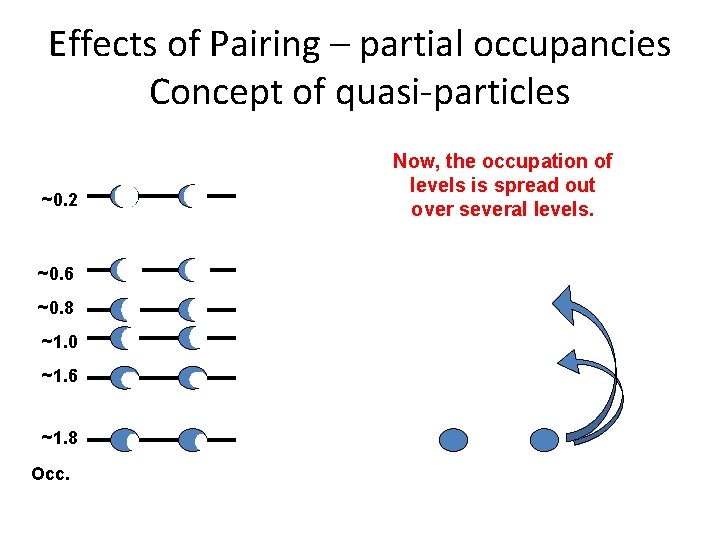 Effects of Pairing – partial occupancies
Concept of quasi-particles

Now, the occupation of levels is spread out over several levels.

~0.2

~0.6

~0.8

~1.0

~1.6

~1.8

Occ.